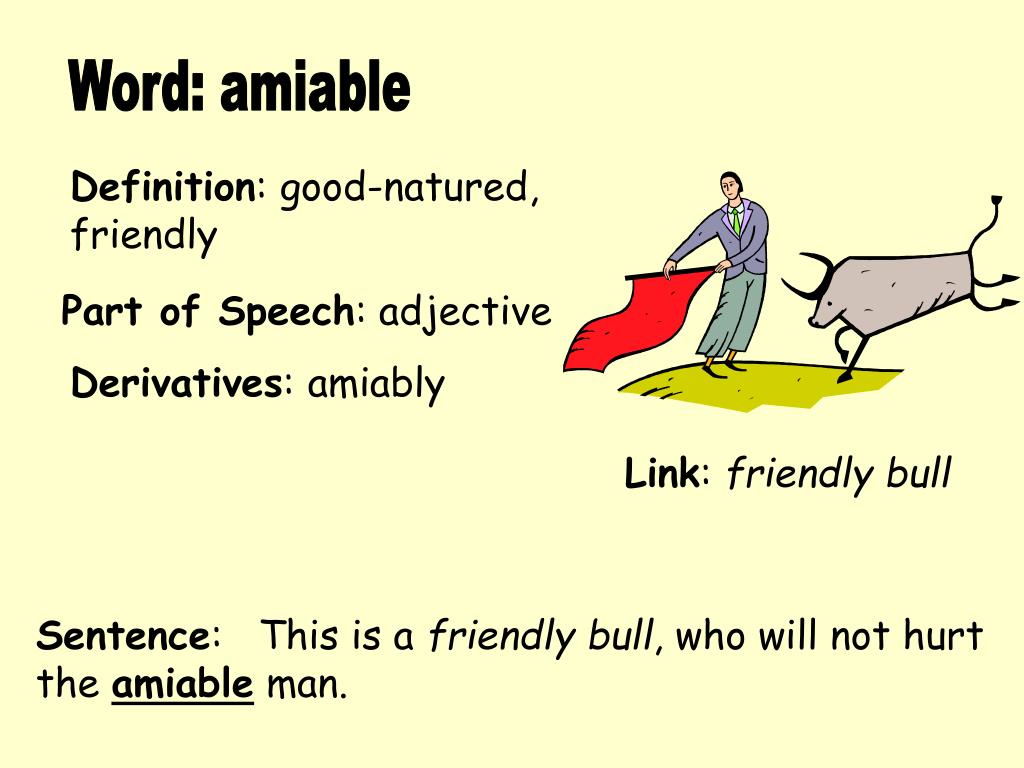 Word: amiable

Definition: good-natured, friendly

Part of Speech: adjective

Derivatives: amiably

Link: friendly bull

Sentence: This is a friendly bull, who will not hurt the amiable man.